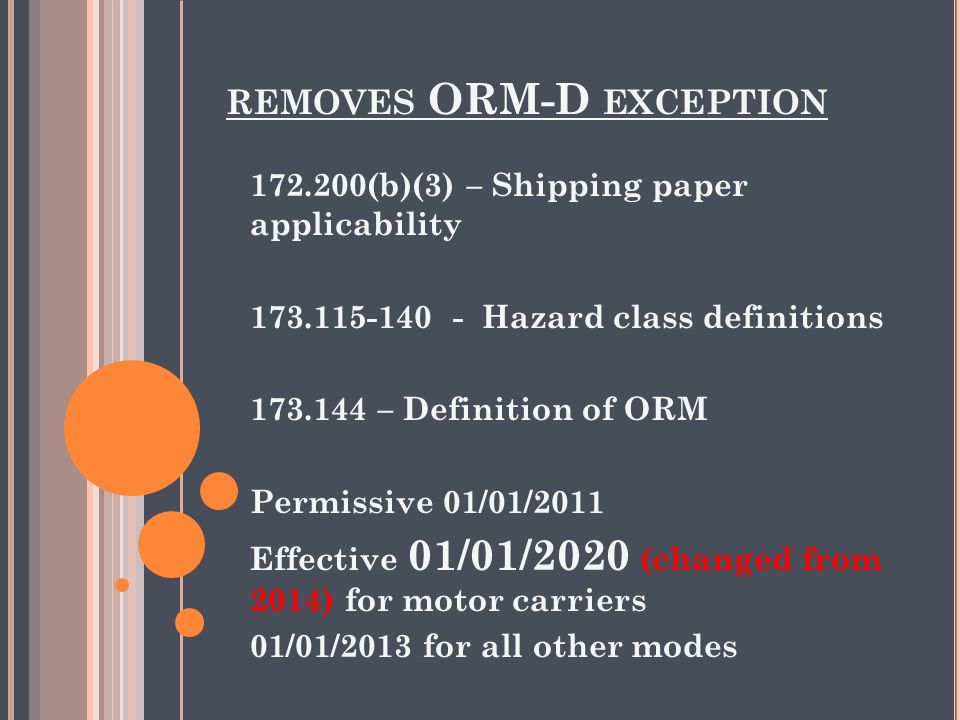 REMOVES ORM-D EXCEPTION

172.200(b)(3) – Shipping paper applicability

173.115-140 - Hazard class definitions

173.144 – Definition of ORM

Permissive 01/01/2011

Effective 01/01/2020 (changed from 2014) for motor carriers

01/01/2013 for all other modes